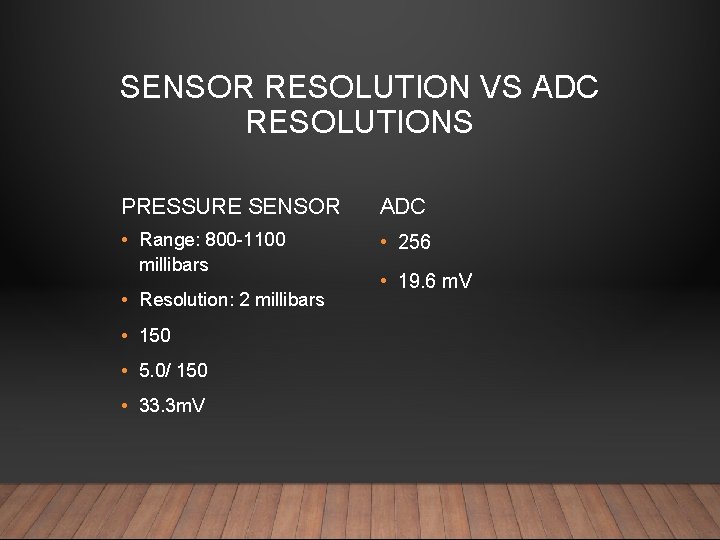 SENSOR RESOLUTION VS ADC RESOLUTIONS

PRESSURE SENSOR

• Range: 800-1100 millibars
• Resolution: 2 millibars
• 150
• 5.0/ 150
• 33.3mV

ADC

• 256
• 19.6 mV